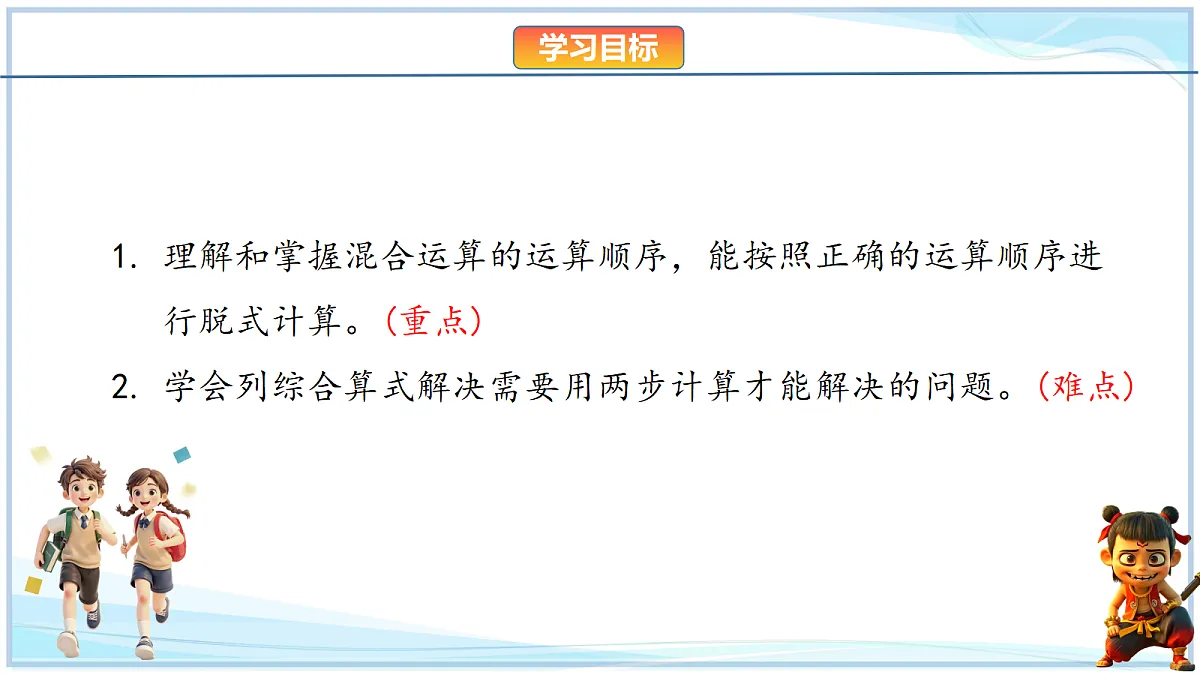 学习目标

1. 理解和掌握混合运算的运算顺序，能按照正确的运算顺序进行脱式计算。（重点）

2. 学会列综合算式解决需要用两步计算才能解决的问题。（难点）